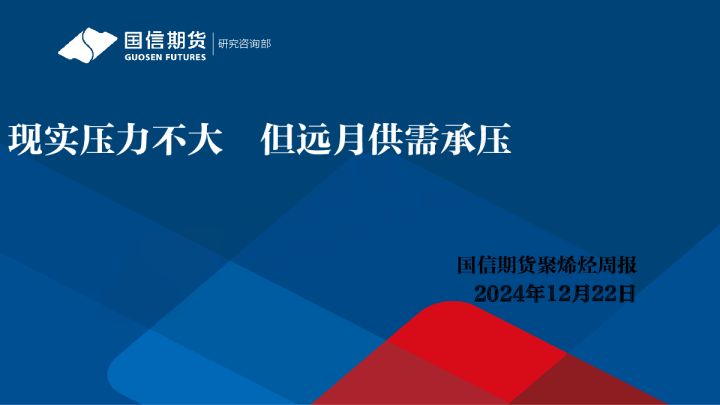 国信期货
GUOSEN FUTURES
研究咨询部

现实压力不大　但远月供需承压

国信期货聚烯烃周报
2024年12月22日